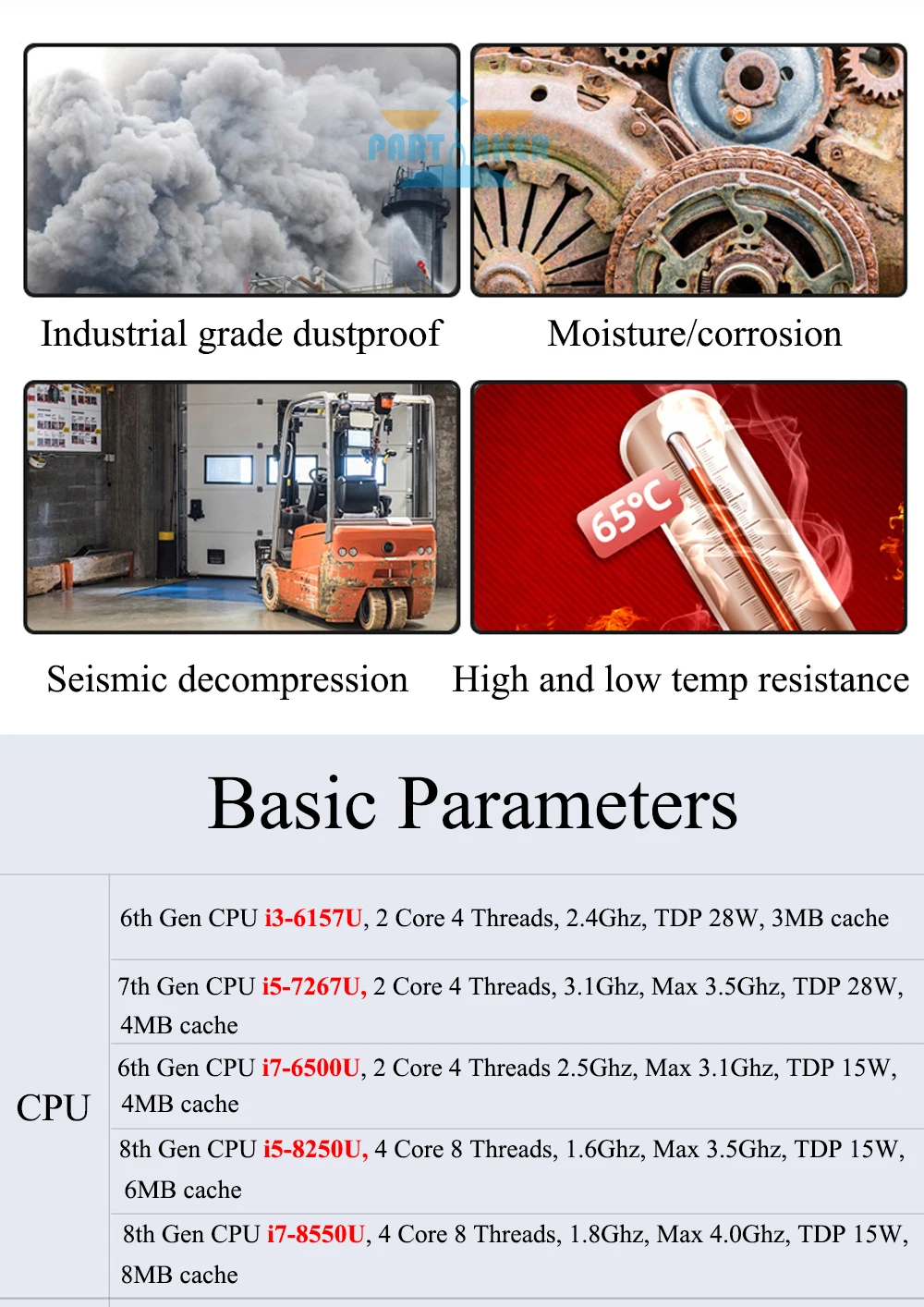 PARTAKER

Industrial grade dustproof

Moisture/corrosion

65°C

Seismic decompression

High and low temp resistance

Basic Parameters

| CPU | 6th Gen CPU i3-6157U, 2 Core 4 Threads, 2.4Ghz, TDP 28W, 3MB cache |
|---|---|
| | 7th Gen CPU i5-7267U, 2 Core 4 Threads, 3.1Ghz, Max 3.5Ghz, TDP 28W, 4MB cache |
| | 6th Gen CPU i7-6500U, 2 Core 4 Threads 2.5Ghz, Max 3.1Ghz, TDP 15W, 4MB cache |
| | 8th Gen CPU i5-8250U, 4 Core 8 Threads, 1.6Ghz, Max 3.5Ghz, TDP 15W, 6MB cache |
| | 8th Gen CPU i7-8550U, 4 Core 8 Threads, 1.8Ghz, Max 4.0Ghz, TDP 15W, 8MB cache |